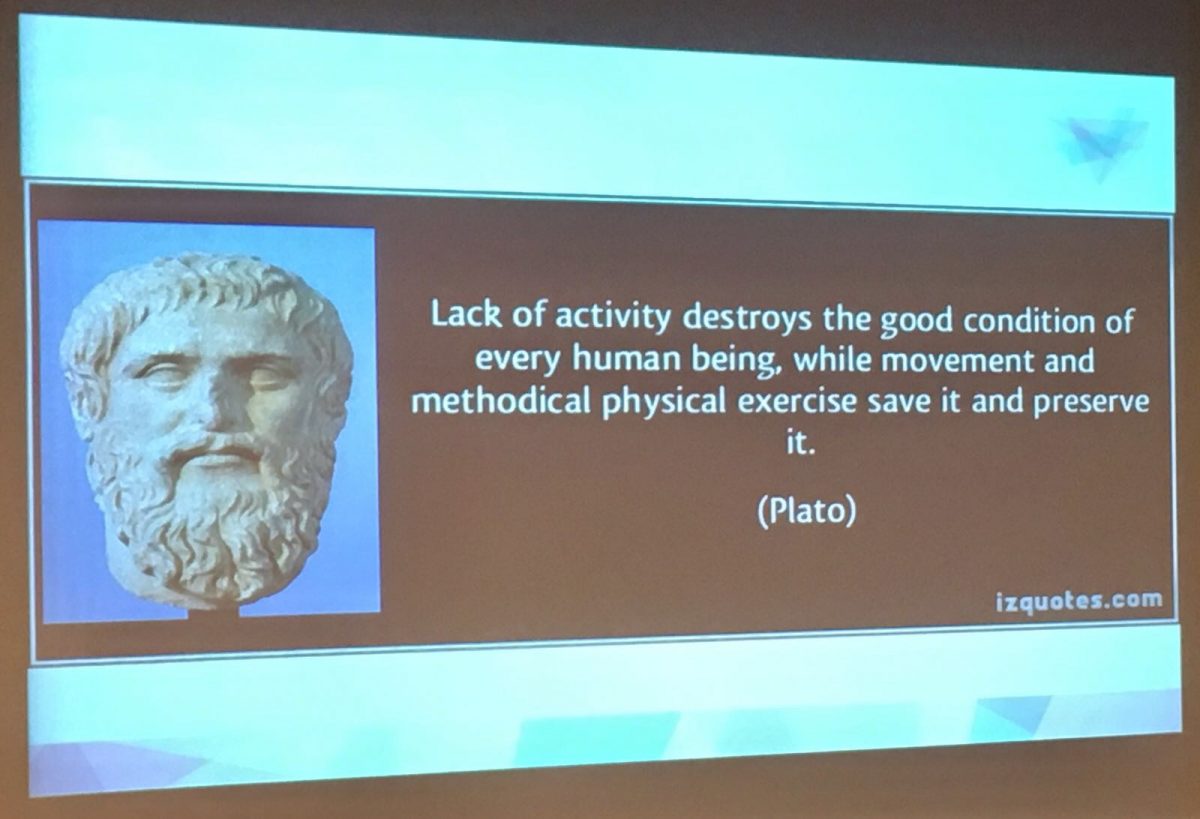 Lack of activity destroys the good condition of every human being, while movement and methodical physical exercise save it and preserve it.

(Plato)

izquotes.com